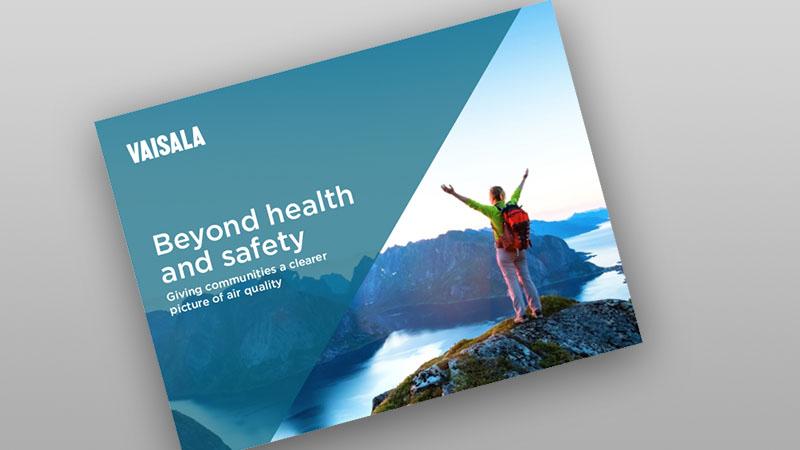 VAISALA

Beyond health and safety

Giving communities a clearer picture of air quality